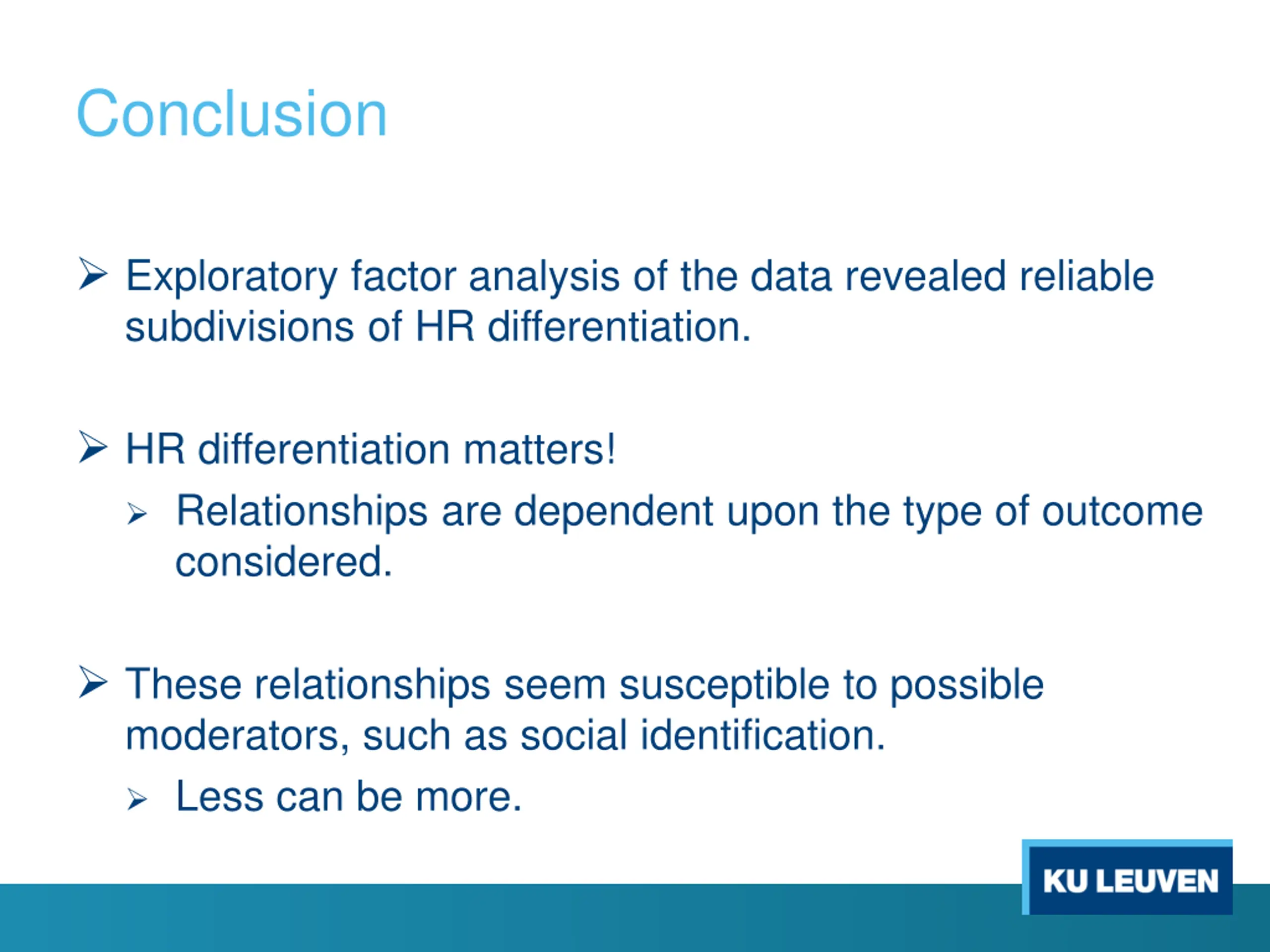 Conclusion

➢ Exploratory factor analysis of the data revealed reliable subdivisions of HR differentiation.

➢ HR differentiation matters!
 ➢ Relationships are dependent upon the type of outcome considered.

➢ These relationships seem susceptible to possible moderators, such as social identification.
 ➢ Less can be more.

KU LEUVEN